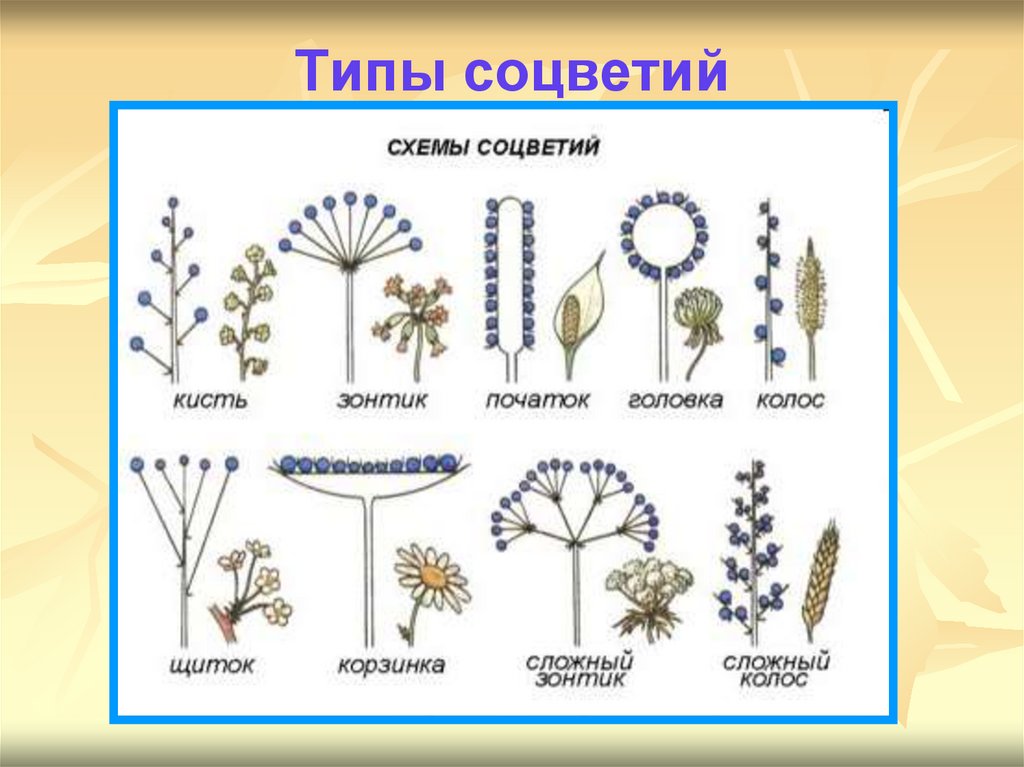 Типы соцветий

СХЕМЫ СОЦВЕТИЙ

кисть

зонтик

початок

головка

колос

щиток

корзинка

сложный зонтик

сложный колос